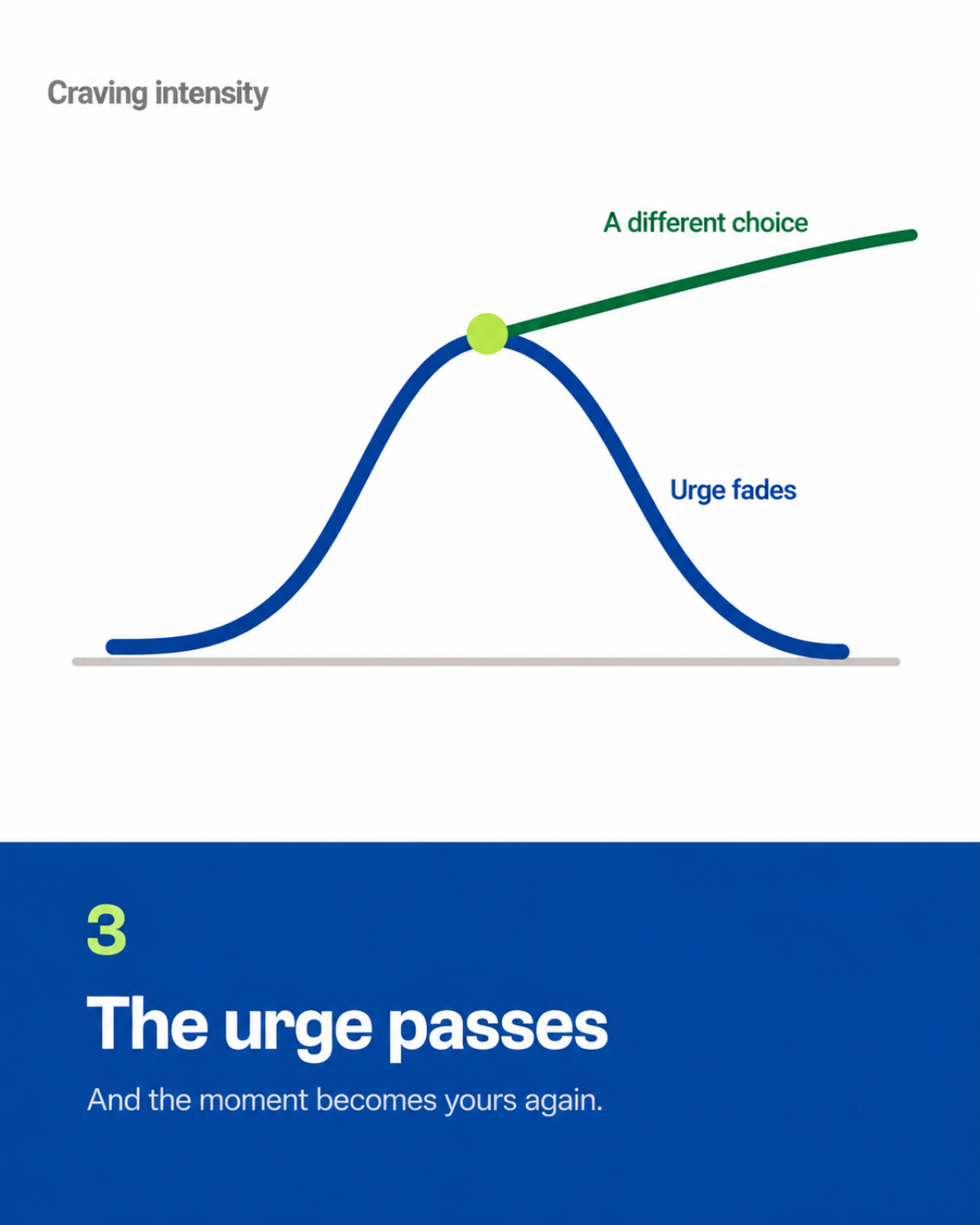 Craving intensity

A different choice

Urge fades

3

The urge passes

And the moment becomes yours again.